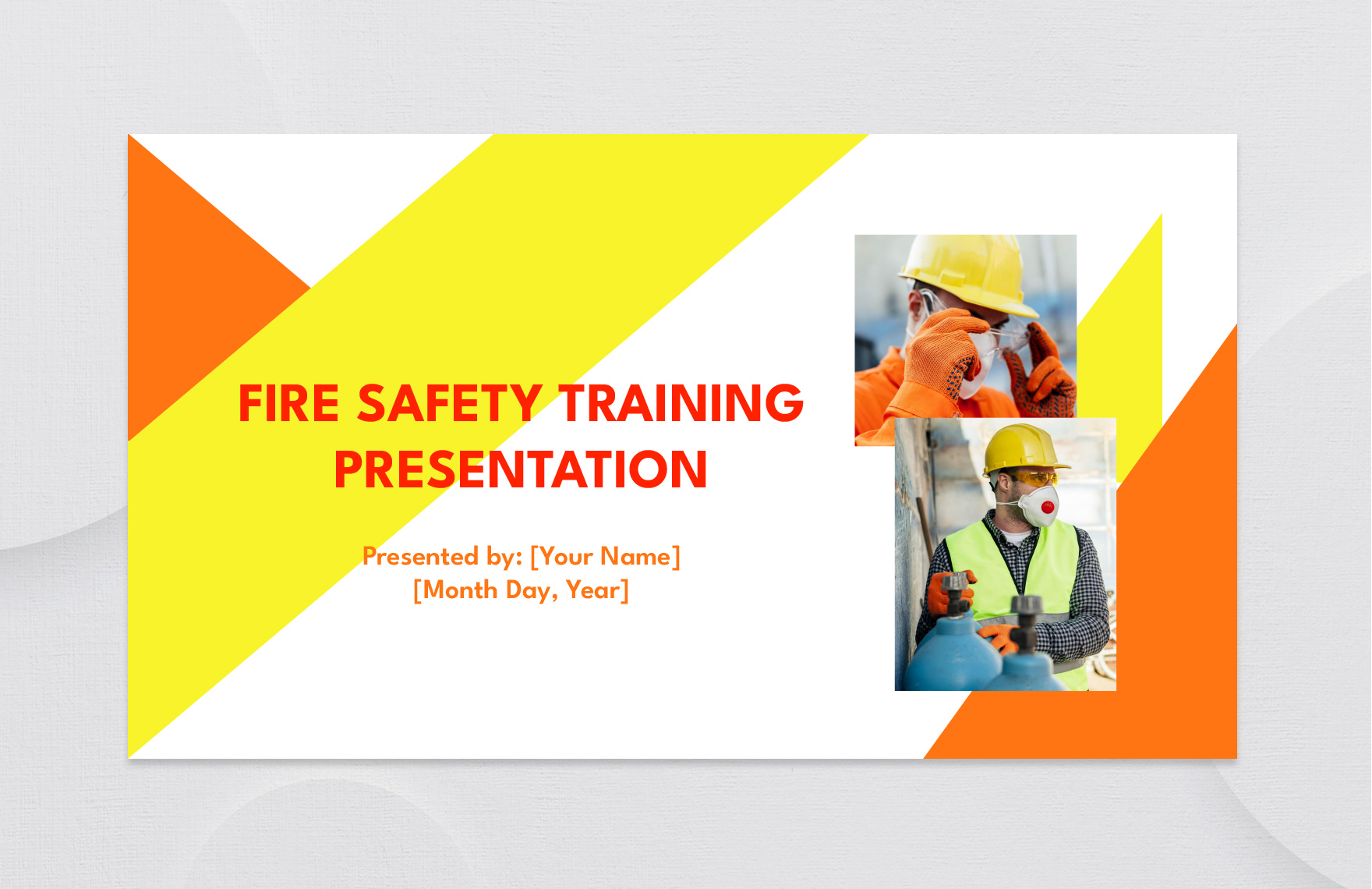 FIRE SAFETY TRAINING PRESENTATION

Presented by: [Your Name]
[Month Day, Year]